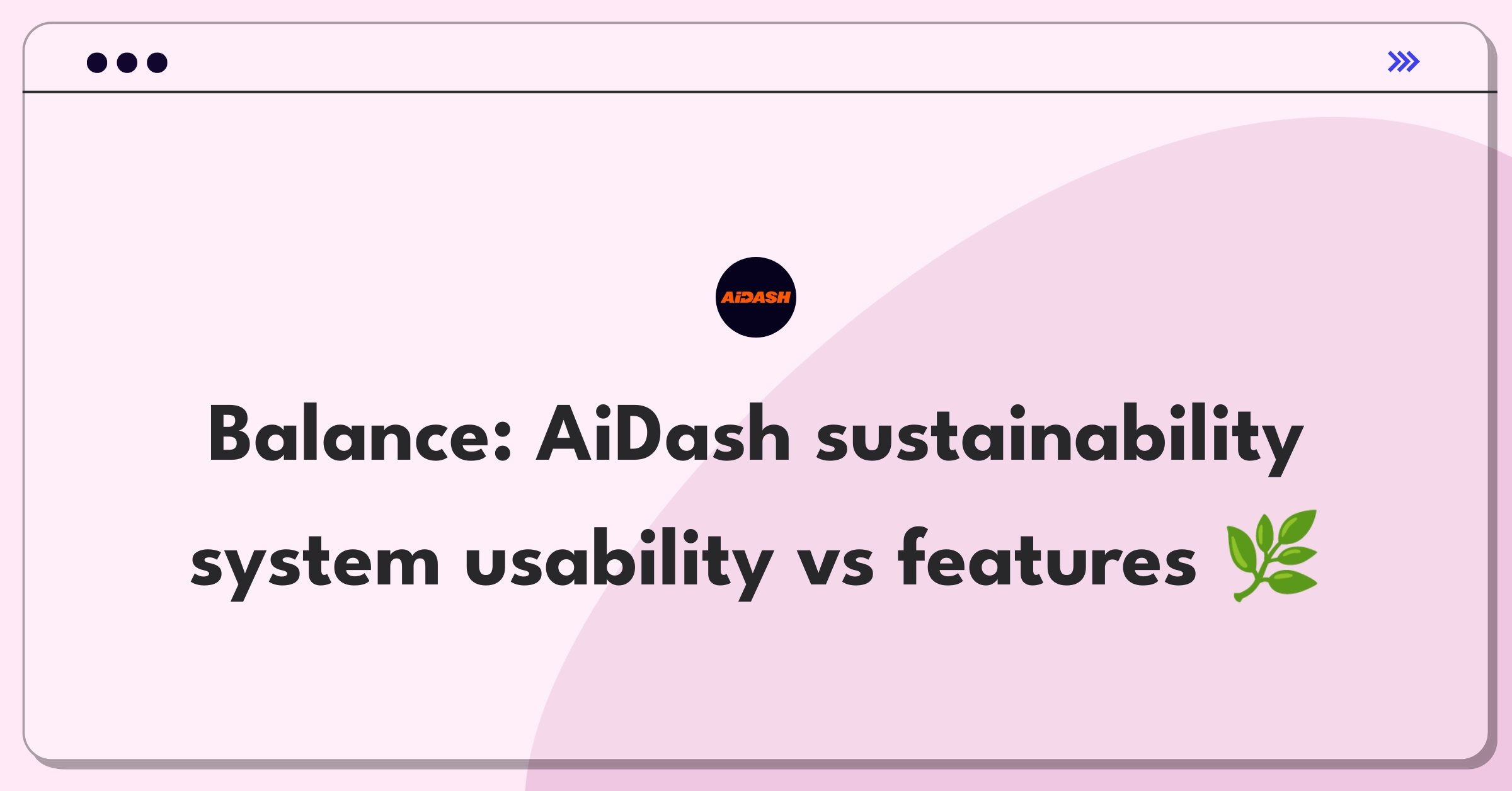 AiDASH

Balance: AiDash sustainability system usability vs features 🌿